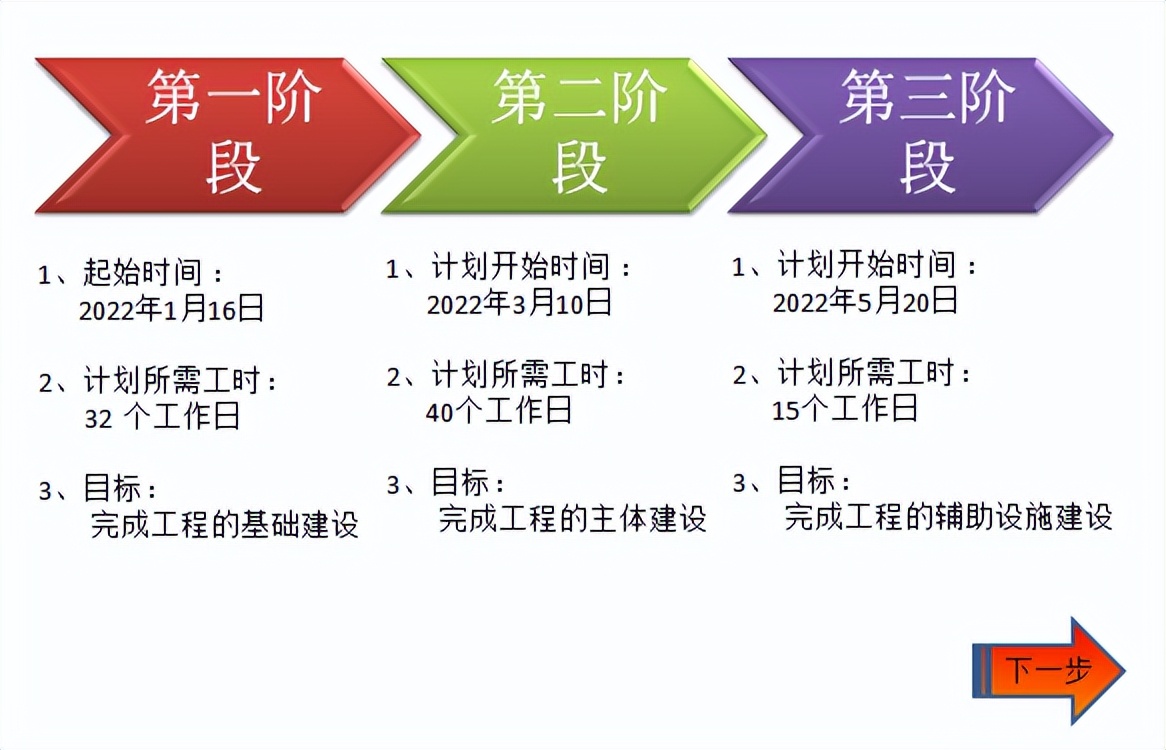 第一阶段

1、起始时间：
2022年1月16日

2、计划所需工时：
32 个工作日

3、目标：
完成工程的基础建设

第二阶段

1、计划开始时间：
2022年3月10日

2、计划所需工时：
40个工作日

3、目标：
完成工程的主体建设

第三阶段

1、计划开始时间：
2022年5月20日

2、计划所需工时：
15个工作日

3、目标：
完成工程的辅助设施建设

下一步